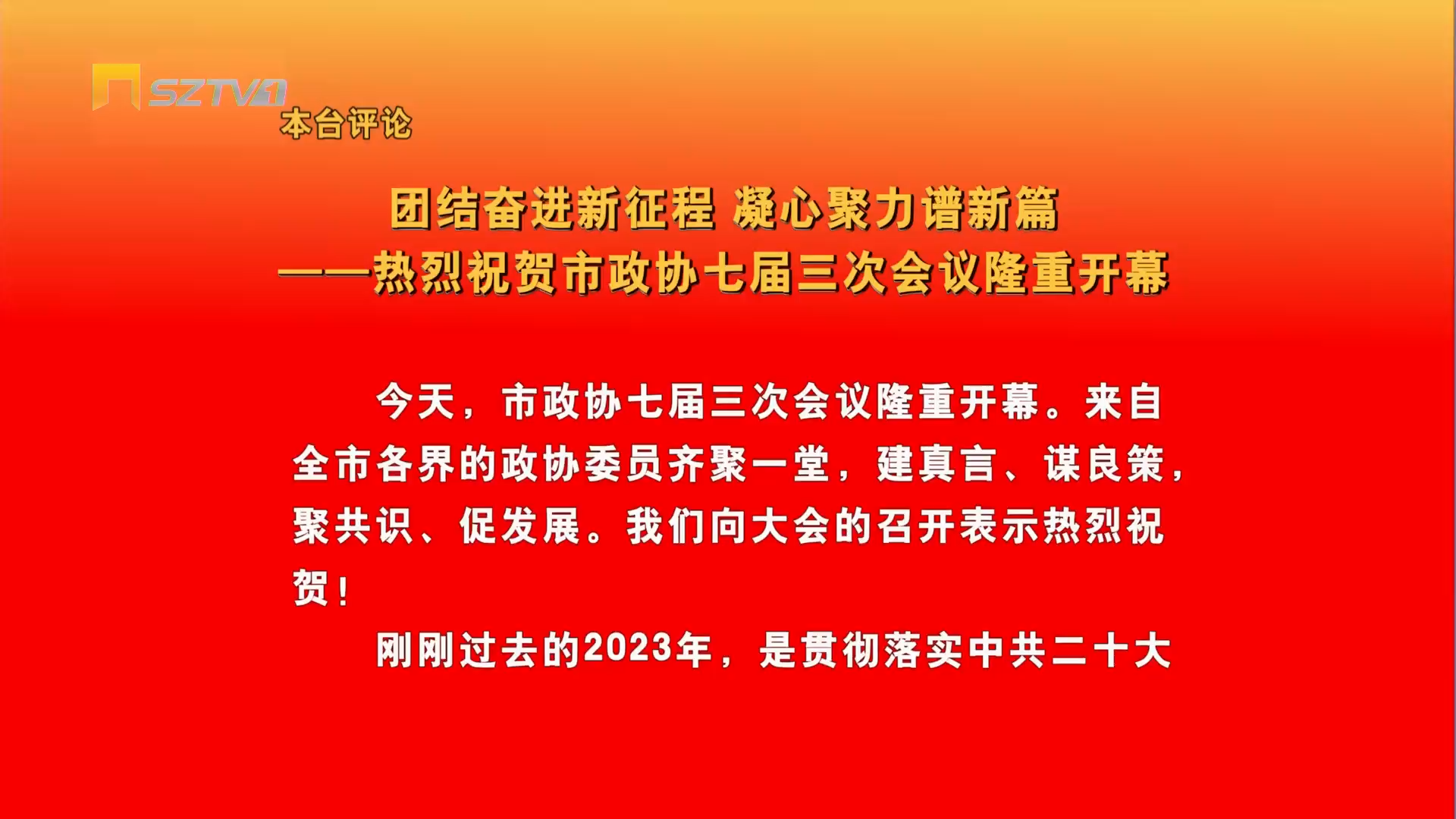 SZTV1
本台评论

团结奋进新征程 凝心聚力谱新篇
——热烈祝贺市政协七届三次会议隆重开幕

今天，市政协七届三次会议隆重开幕。来自全市各界的政协委员齐聚一堂，建真言、谋良策，聚共识、促发展。我们向大会的召开表示热烈祝贺！

刚刚过去的2023年，是贯彻落实中共二十大